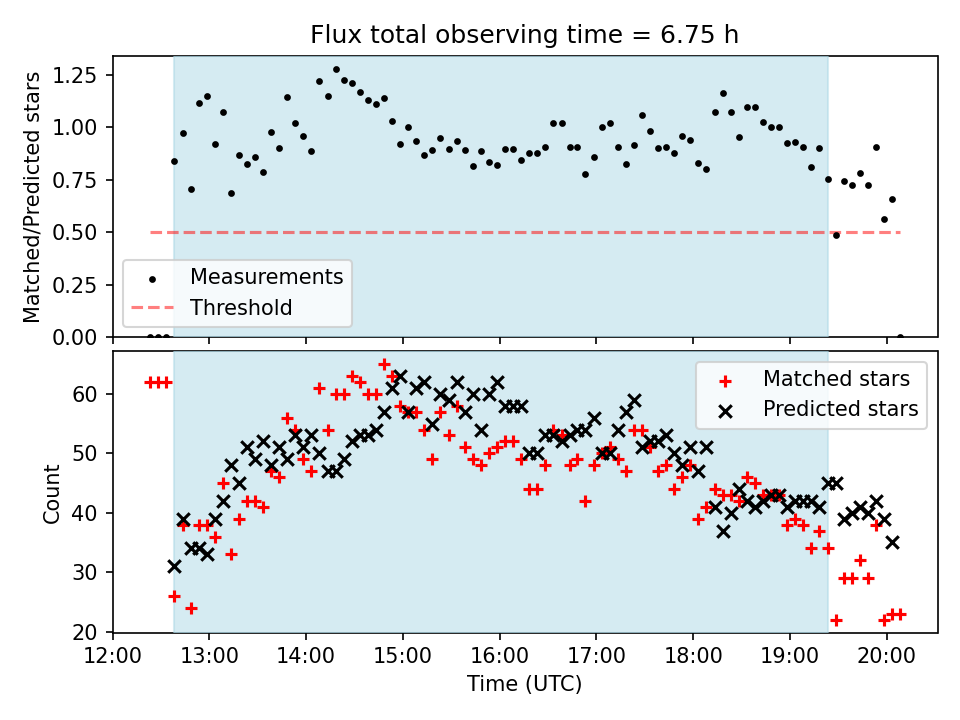 Flux total observing time = 6.75 h

Matched/Predicted stars

1.25
1.00
0.75
0.50
0.25
0.00

Measurements
Threshold

Count

60
50
40
30
20

Matched stars
Predicted stars

12:00 13:00 14:00 15:00 16:00 17:00 18:00 19:00 20:00

Time (UTC)